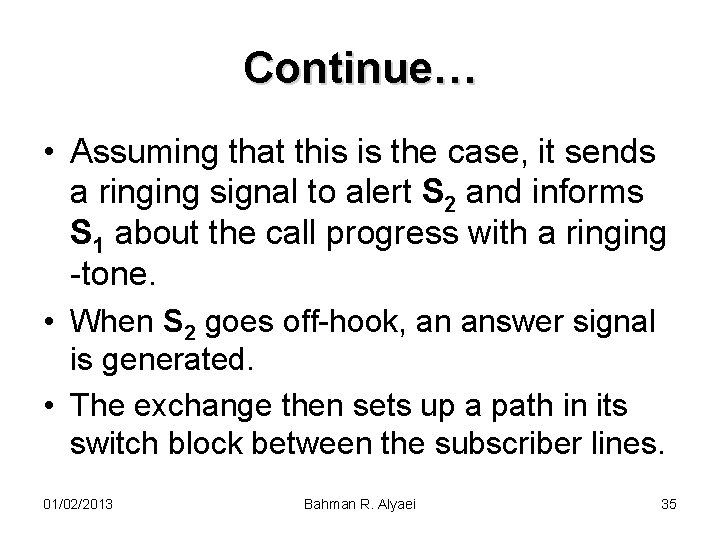 Continue…

• Assuming that this is the case, it sends a ringing signal to alert $S_2$ and informs $S_1$ about the call progress with a ringing -tone.

• When $S_2$ goes off-hook, an answer signal is generated.

• The exchange then sets up a path in its switch block between the subscriber lines.

01/02/2013 Bahman R. Alyaei 35